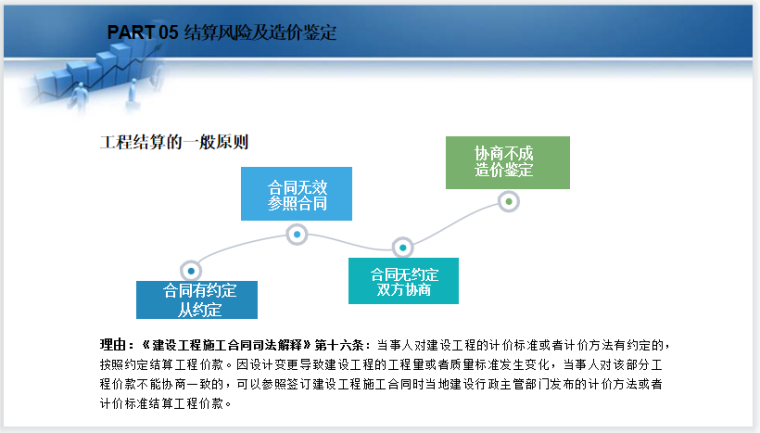 PART 05 结算风险及造价鉴定

工程结算的一般原则

合同有约定
从约定

合同无效
参照合同

合同无约定
双方协商

协商不成
造价鉴定

理由：《建设工程施工合同司法解释》第十六条：当事人对建设工程的计价标准或者计价方法有约定的，按照约定结算工程价款。因设计变更导致建设工程的工程量或者质量标准发生变化，当事人对该部分工程价款不能协商一致的，可以参照签订建设工程施工合同时当地建设行政主管部门发布的计价方法或者计价标准结算工程价款。